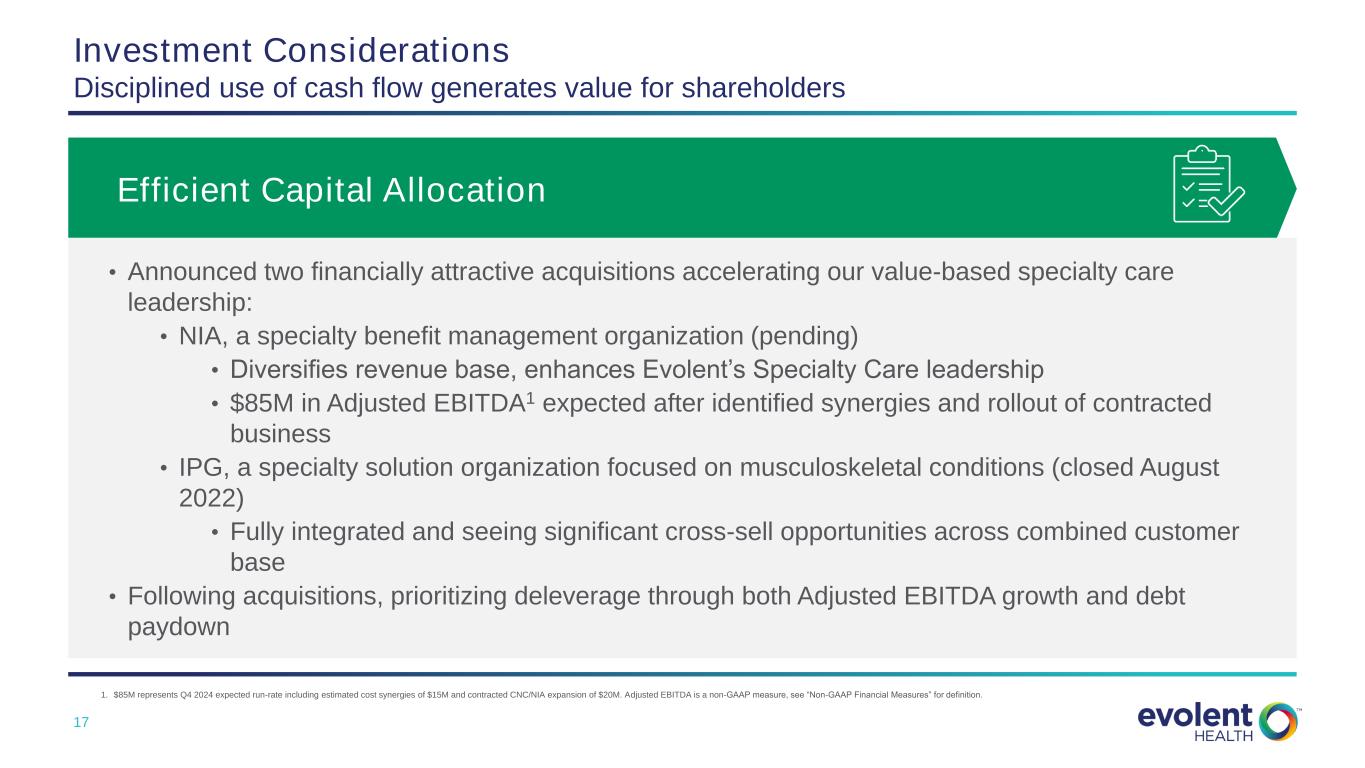 Investment Considerations
Disciplined use of cash flow generates value for shareholders

Efficient Capital Allocation

• Announced two financially attractive acquisitions accelerating our value-based specialty care leadership:
  • NIA, a specialty benefit management organization (pending)
    • Diversifies revenue base, enhances Evolent's Specialty Care leadership
    • \$85M in Adjusted EBITDA$^1$ expected after identified synergies and rollout of contracted business
  • IPG, a specialty solution organization focused on musculoskeletal conditions (closed August 2022)
    • Fully integrated and seeing significant cross-sell opportunities across combined customer base
• Following acquisitions, prioritizing deleverage through both Adjusted EBITDA growth and debt paydown

1. \$85M represents Q4 2024 expected run-rate including estimated cost synergies of \$15M and contracted CNC/NIA expansion of \$20M. Adjusted EBITDA is a non-GAAP measure, see "Non-GAAP Financial Measures" for definition.

17

evolent HEALTH